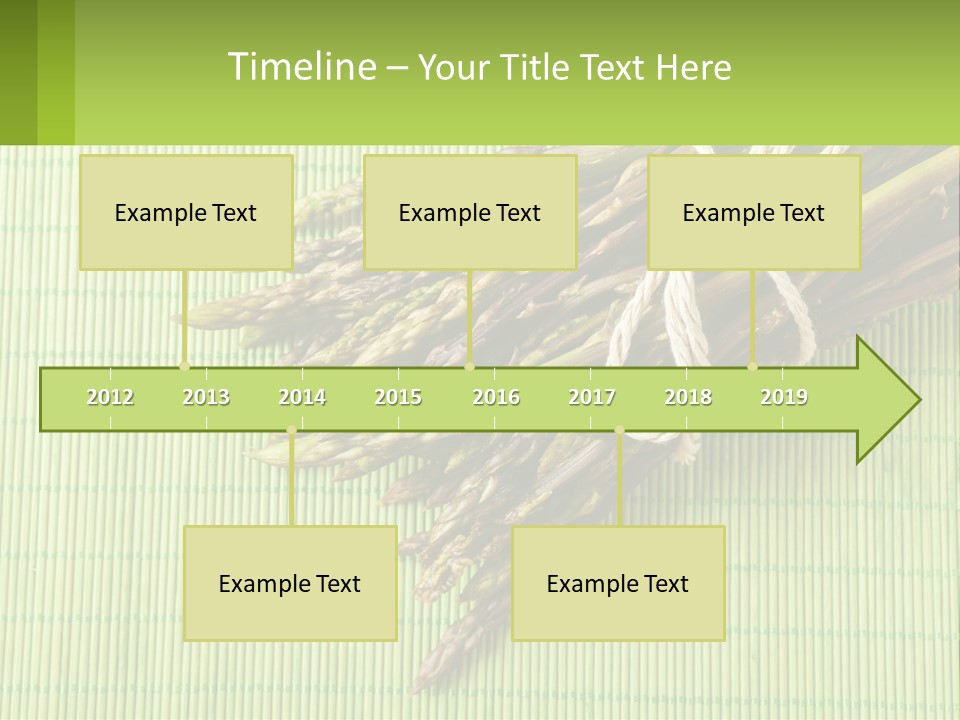 Timeline – Your Title Text Here

Example Text

Example Text

Example Text

2012 2013 2014 2015 2016 2017 2018 2019

Example Text

Example Text